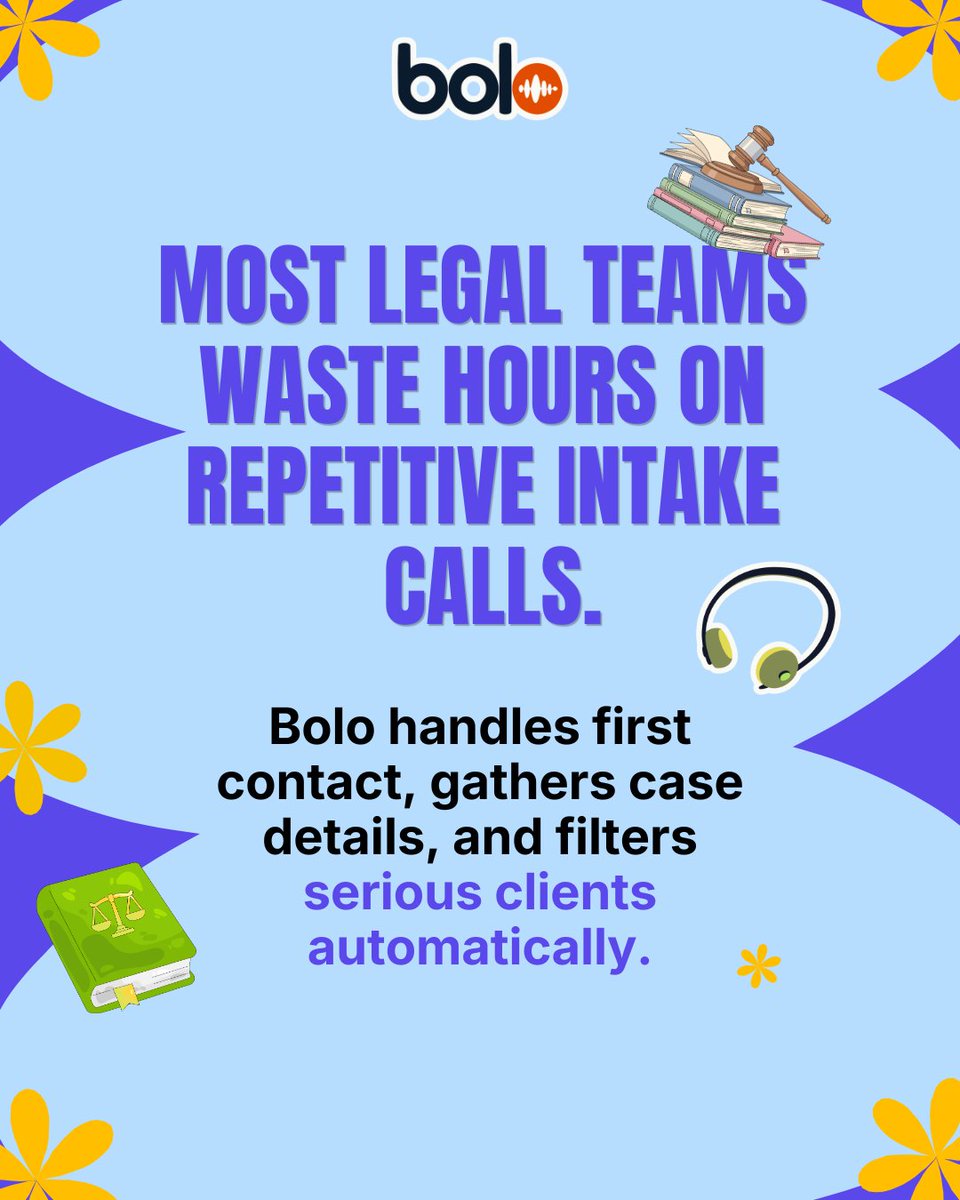 bolo

MOST LEGAL TEAMS WASTE HOURS ON REPETITIVE INTAKE CALLS.

Bolo handles first contact, gathers case details, and filters serious clients automatically.